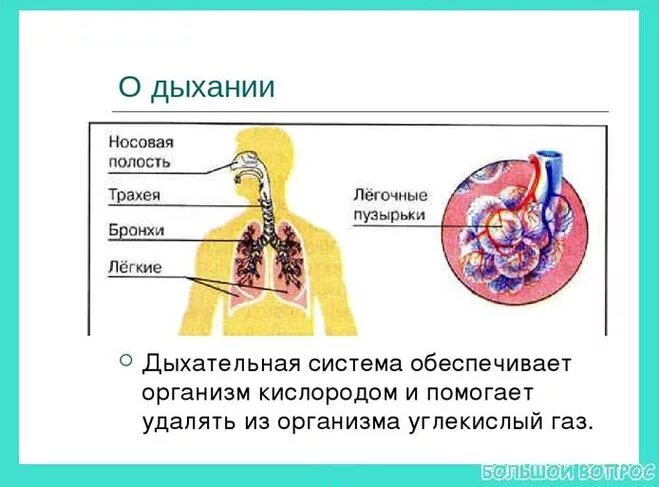 О дыхании

Носовая полость

Трахея

Бронхи

Лёгкие

Лёгочные пузырьки

Дыхательная система обеспечивает организм кислородом и помогает удалять из организма углекислый газ.

БОЛЬШОЙ ВОПРОС